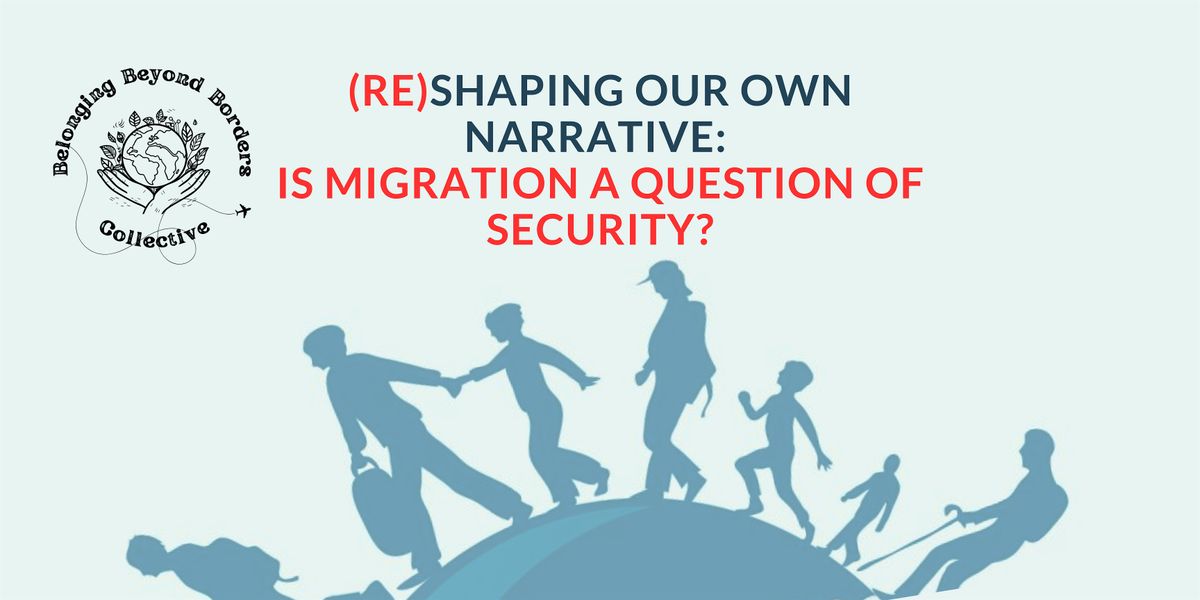 Belonging Beyond Borders
Collective

(RE)SHAPING OUR OWN NARRATIVE:
IS MIGRATION A QUESTION OF SECURITY?